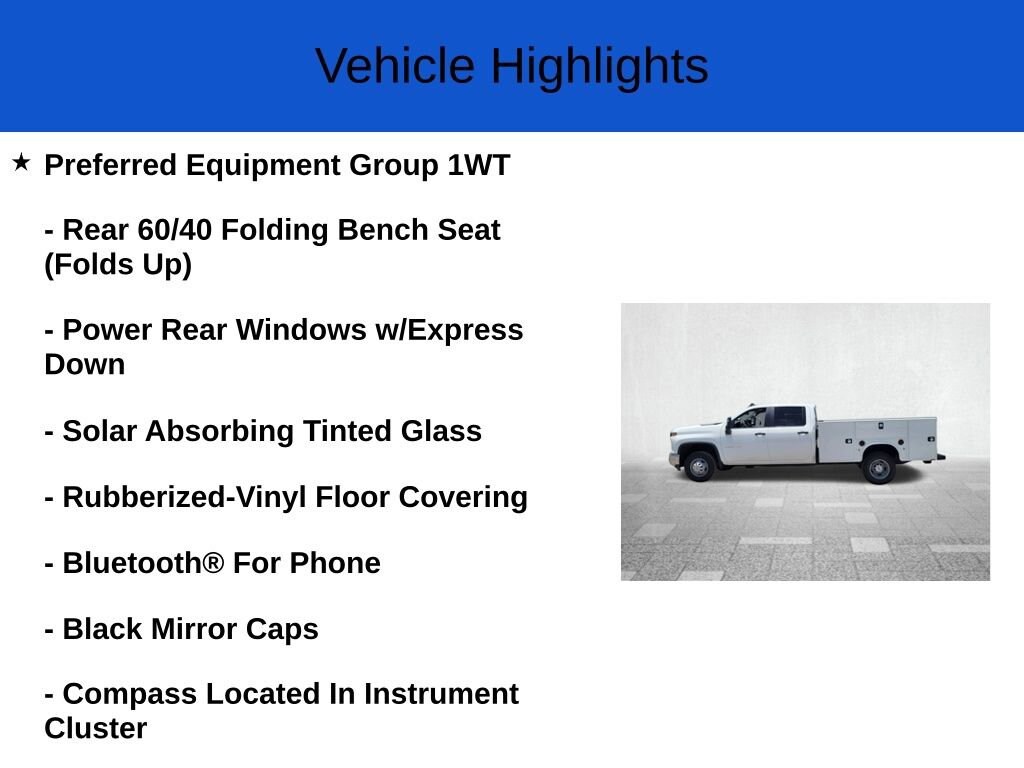 Vehicle Highlights

★ Preferred Equipment Group 1WT

- Rear 60/40 Folding Bench Seat (Folds Up)

- Power Rear Windows w/Express Down

- Solar Absorbing Tinted Glass

- Rubberized-Vinyl Floor Covering

- Bluetooth® For Phone

- Black Mirror Caps

- Compass Located In Instrument Cluster